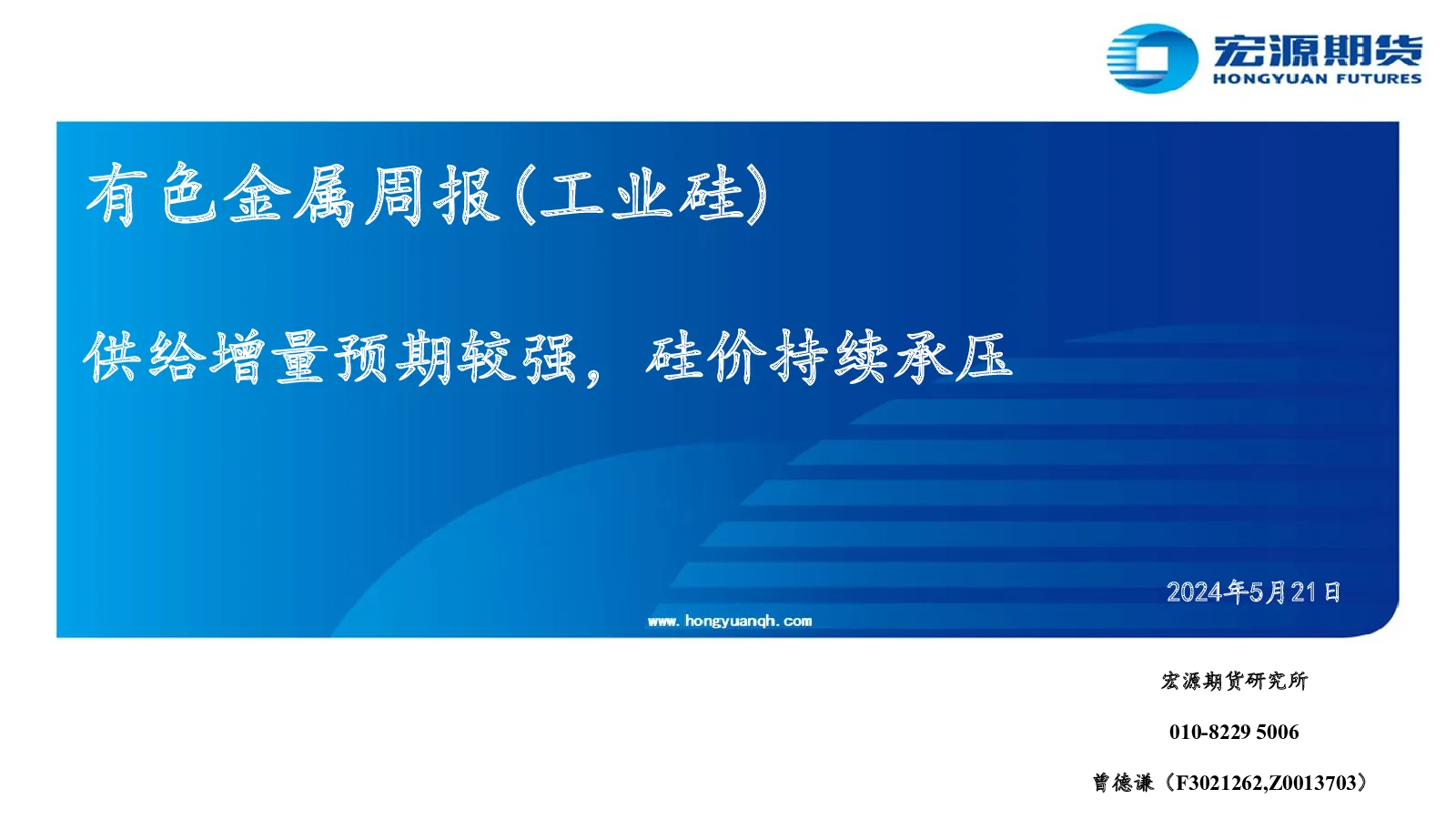 宏源期货
HONGYUAN FUTURES

有色金属周报(工业硅)

供给增量预期较强，硅价持续承压

2024年5月21日

www.hongyuanqh.com

宏源期货研究所

010-8229 5006

曾德谦（F3021262,Z0013703）